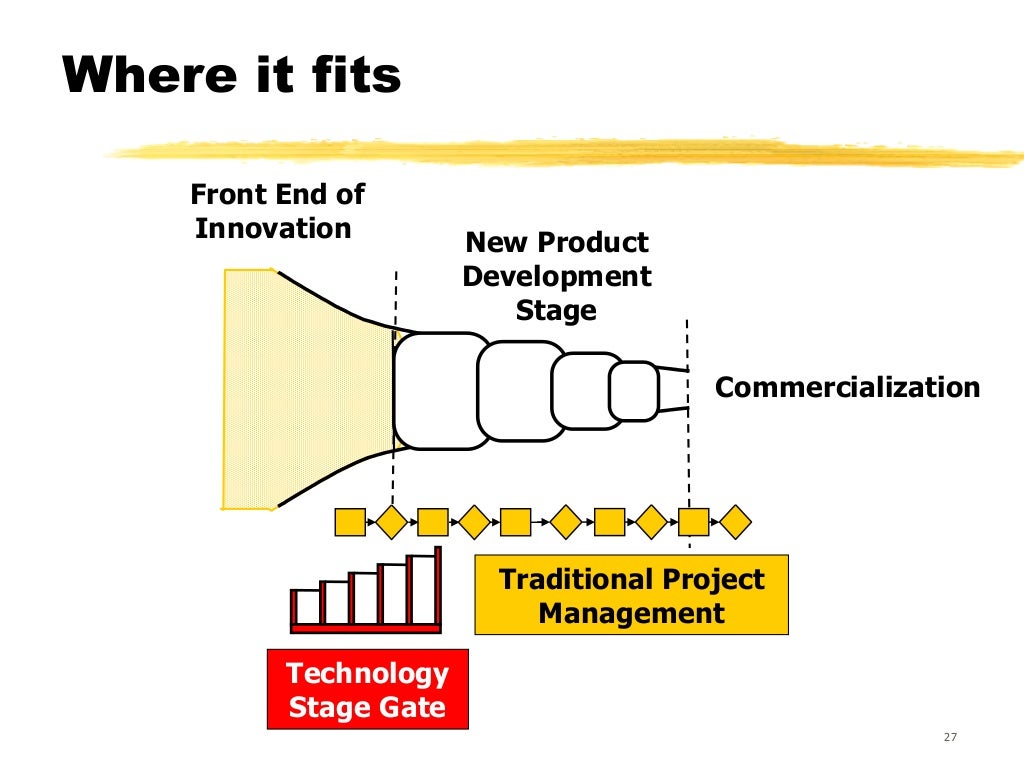 Where it fits

Front End of Innovation

New Product Development Stage

Commercialization

Traditional Project Management

Technology Stage Gate

27